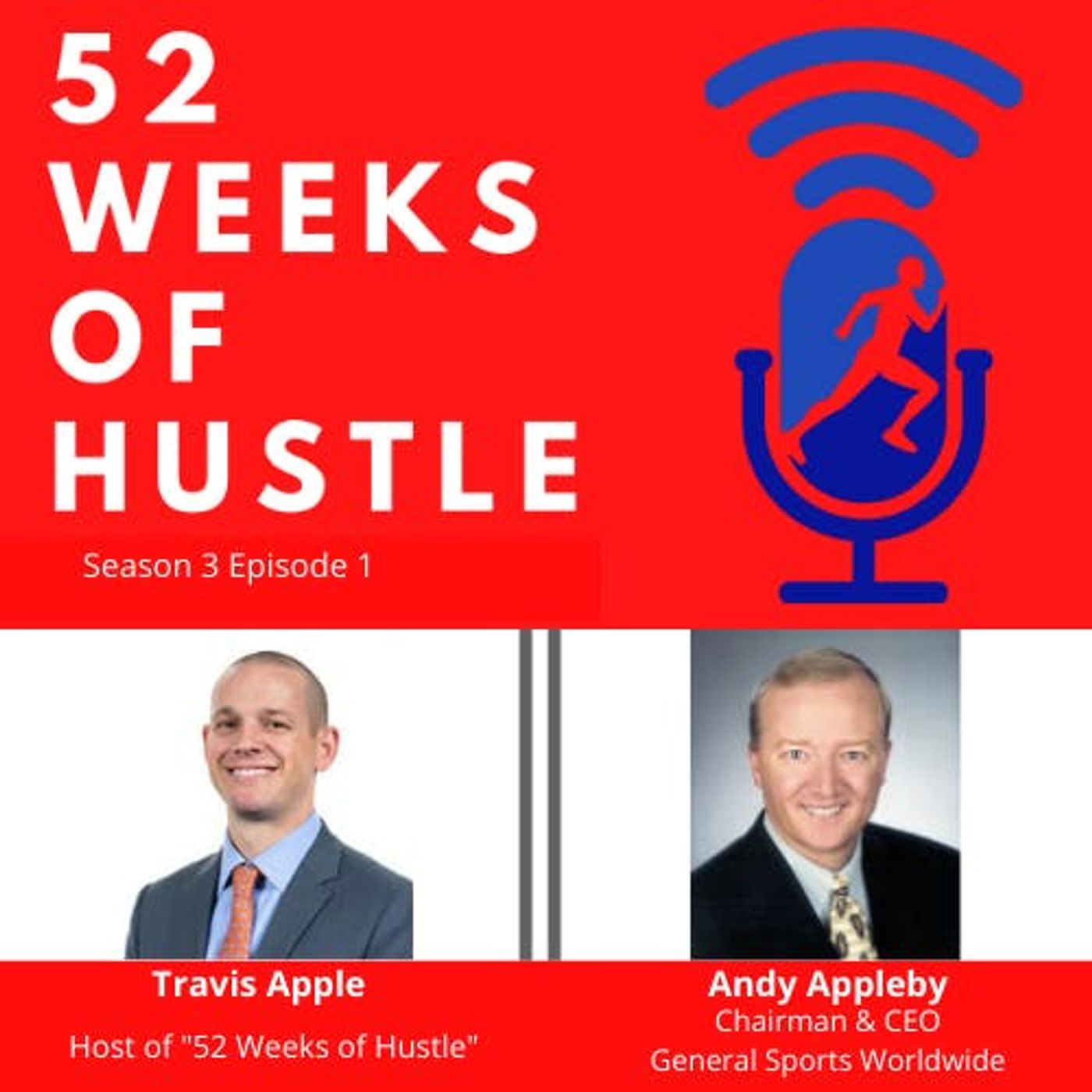 52 WEEKS OF HUSTLE

Season 3 Episode 1

Travis Apple
Host of "52 Weeks of Hustle"

Andy Appleby
Chairman & CEO
General Sports Worldwide